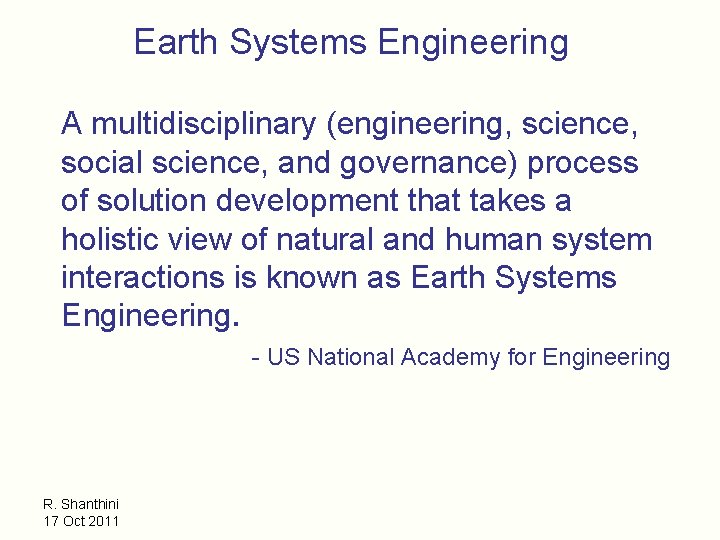 Earth Systems Engineering

A multidisciplinary (engineering, science, social science, and governance) process of solution development that takes a holistic view of natural and human system interactions is known as Earth Systems Engineering.

- US National Academy for Engineering

R. Shanthini
17 Oct 2011